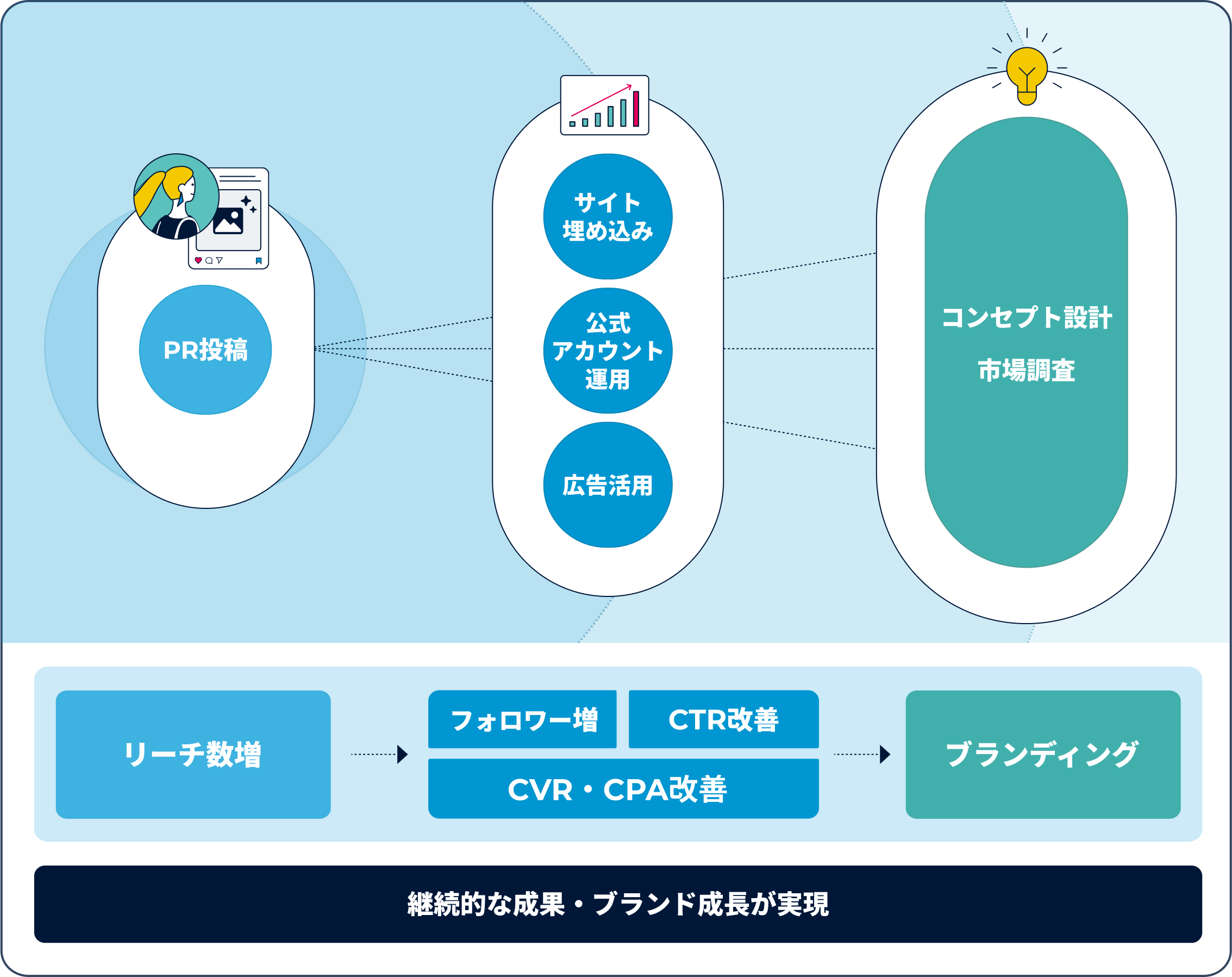 PR投稿

サイト埋め込み

公式アカウント運用

広告活用

コンセプト設計

市場調査

リーチ数増

フォロワー増

CTR改善

CVR・CPA改善

ブランディング

継続的な成果・ブランド成長が実現